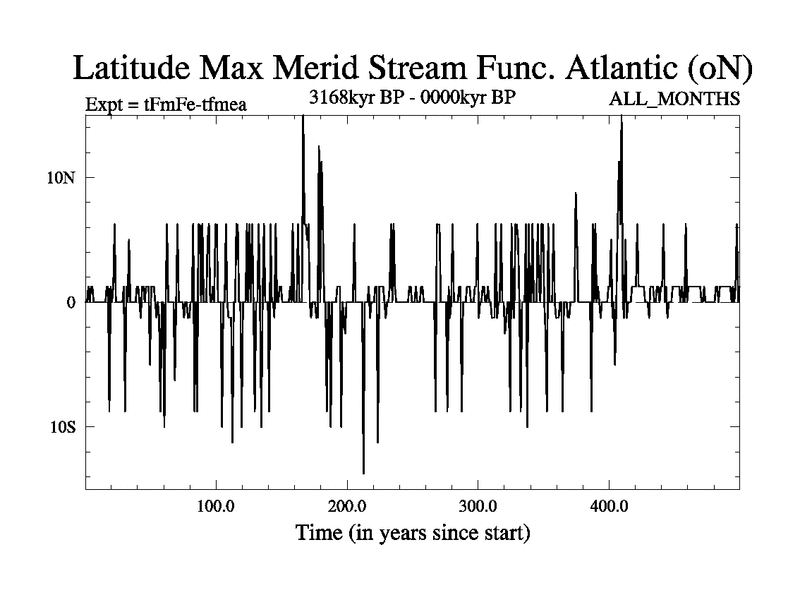 Latitude Max Merid Stream Func. Atlantic (oN)

Expt = tFmFe-tfmea

3168kyr BP - 0000kyr BP

ALL_MONTHS

10N

0

10S

100.0

200.0

300.0

400.0

Time (in years since start)